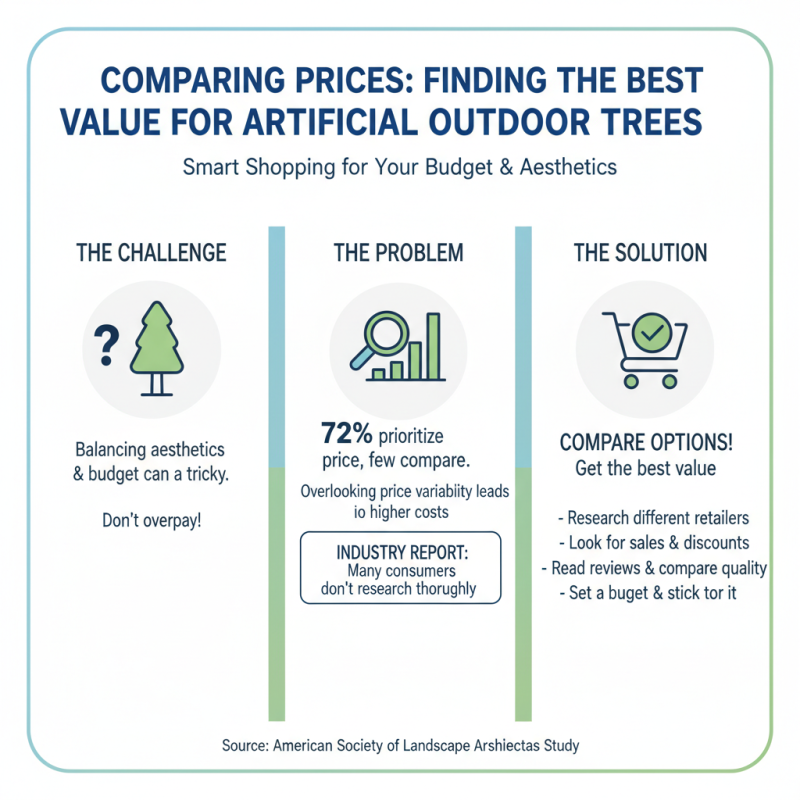 COMPARING PRICES: FINDING THE BEST VALUE FOR ARTIFICIAL OUTDOOR TREES

Smart Shopping for Your Budget & Aesthetics

THE CHALLENGE

?

Balancing aesthetics & budget can a tricky.

Don't overpay!

THE PROBLEM

72% prioritize price, few compare.

Overlooking price variabiity leads io higher costs

INDUSTRY REPORT: Many consumers don't research thorughly

THE SOLUTION

COMPARE OPTIONS! Get the best value

- Research different retailers
- Look for sales & discounts
- Read reviews & compare quality
- Set a buget & stick tor it

Source: American Society of Landscape Arshiectas Study